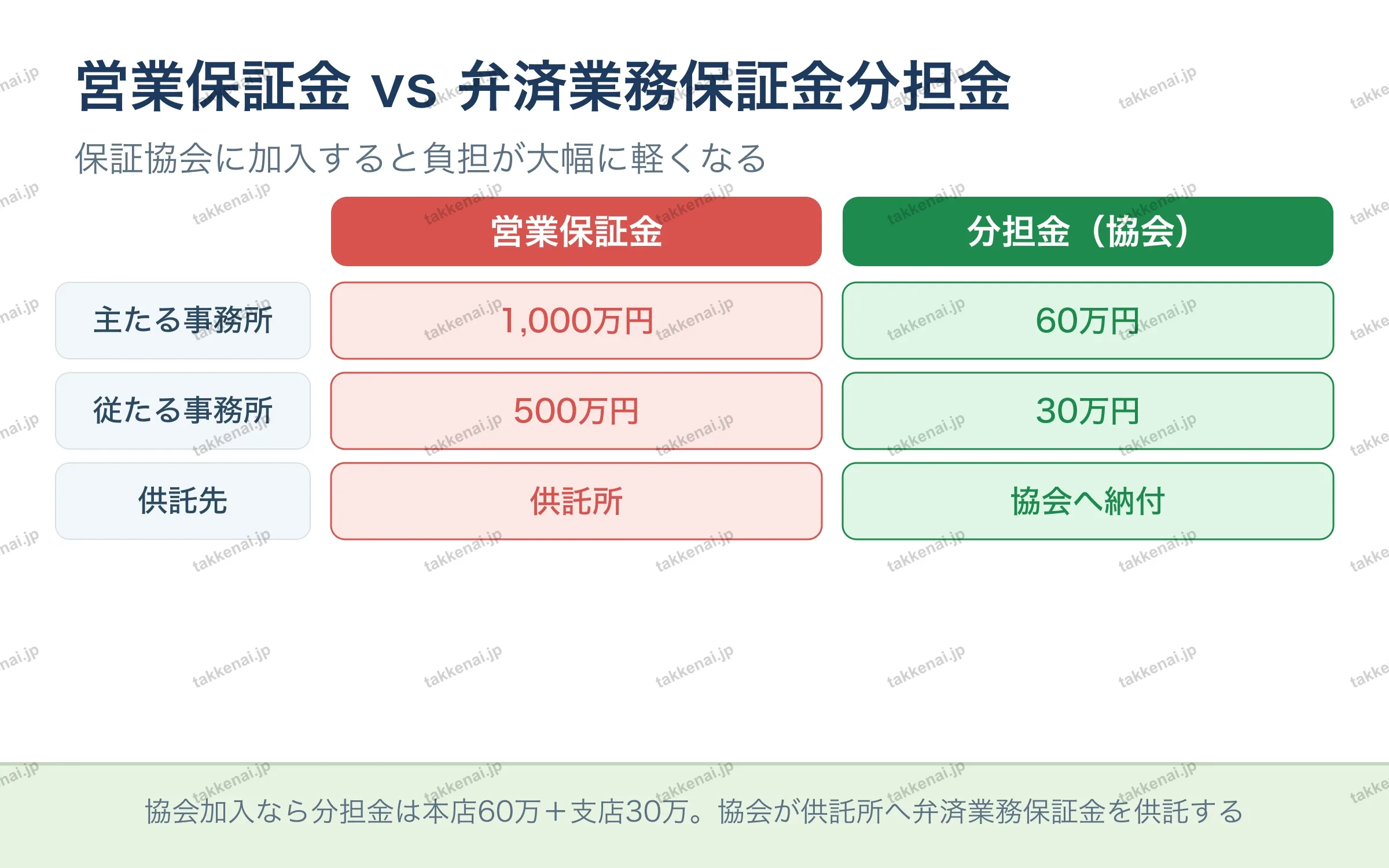 営業保証金 vs 弁済業務保証金分担金

保証協会に加入すると負担が大幅に軽くなる

| | 営業保証金 | 分担金（協会） |
|---|---|---|
| 主たる事務所 | 1,000万円 | 60万円 |
| 従たる事務所 | 500万円 | 30万円 |
| 供託先 | 供託所 | 協会へ納付 |

協会加入なら分担金は本店60万＋支店30万。協会が供託所へ弁済業務保証金を供託する

takkenai.jp